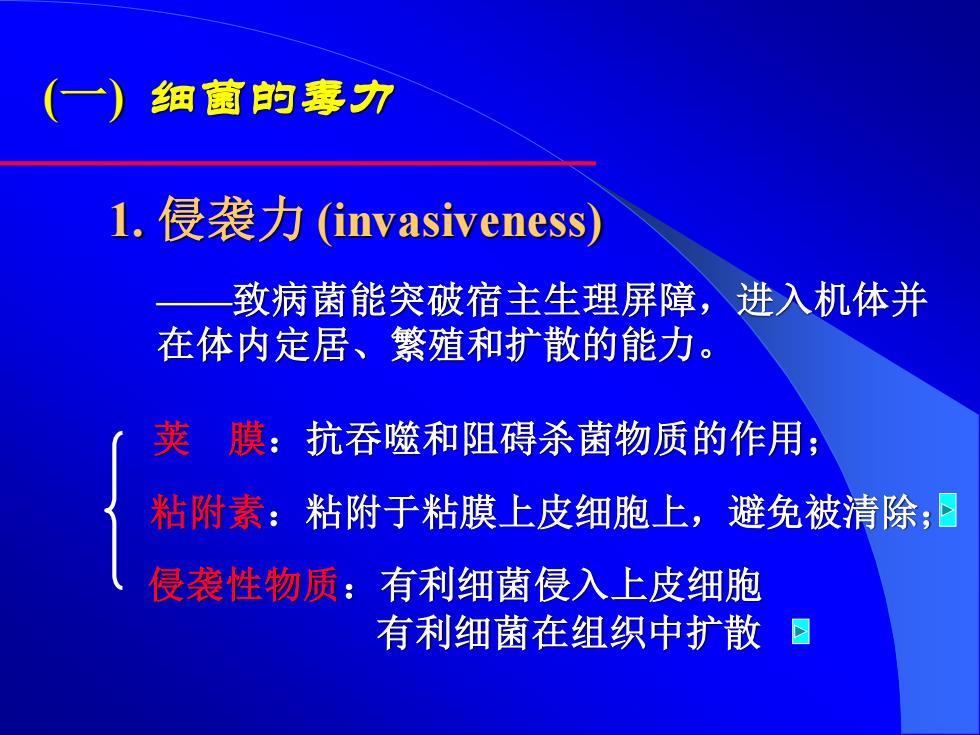 (一) 细菌的毒力

1. 侵袭力 (invasiveness)

——致病菌能突破宿主生理屏障，进入机体并在体内定居、繁殖和扩散的能力。

荚 膜：抗吞噬和阻碍杀菌物质的作用；

粘附素：粘附于粘膜上皮细胞上，避免被清除；

侵袭性物质：有利细菌侵入上皮细胞
有利细菌在组织中扩散